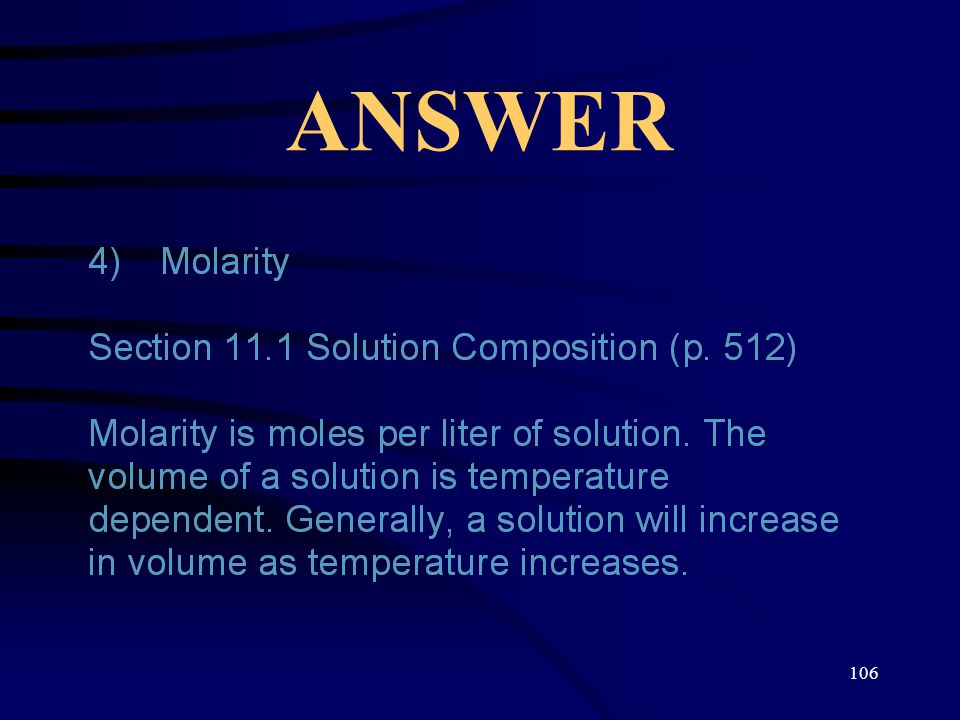 ANSWER

4) Molarity

Section 11.1 Solution Composition (p. 512)

Molarity is moles per liter of solution. The volume of a solution is temperature dependent. Generally, a solution will increase in volume as temperature increases.

106